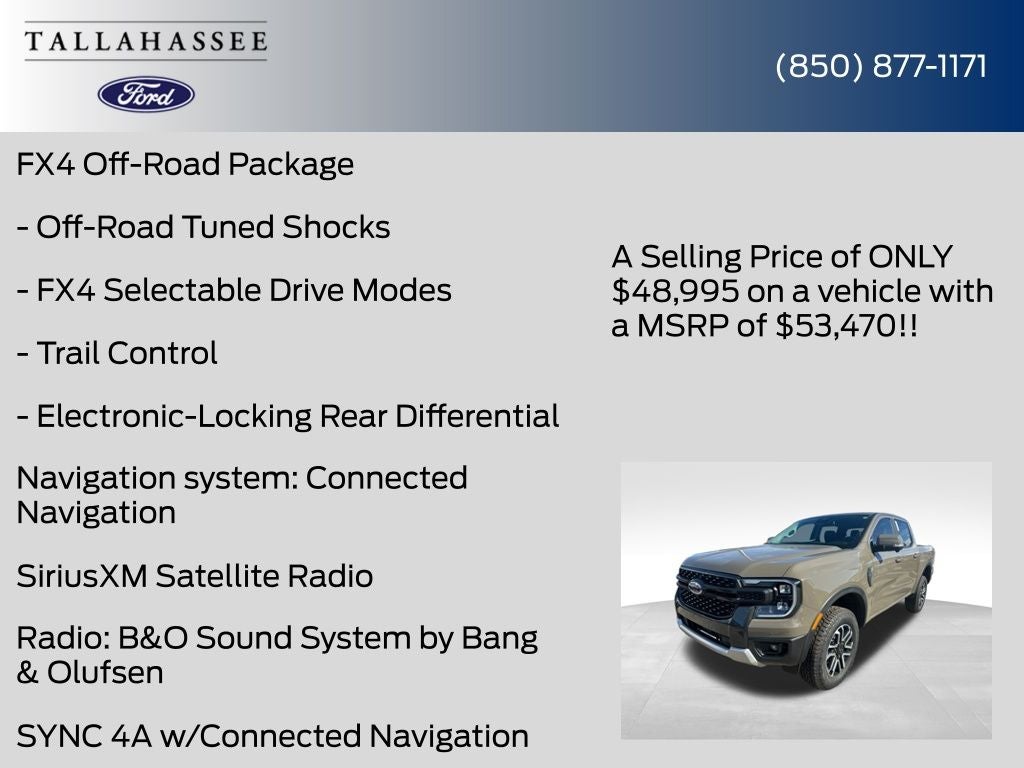 TALLAHASSEE

Ford

(850) 877-1171

FX4 Off-Road Package

- Off-Road Tuned Shocks

- FX4 Selectable Drive Modes

- Trail Control

- Electronic-Locking Rear Differential

Navigation system: Connected Navigation

SiriusXM Satellite Radio

Radio: B&O Sound System by Bang & Olufsen

SYNC 4A w/Connected Navigation

A Selling Price of ONLY $48,995 on a vehicle with a MSRP of $53,470!!